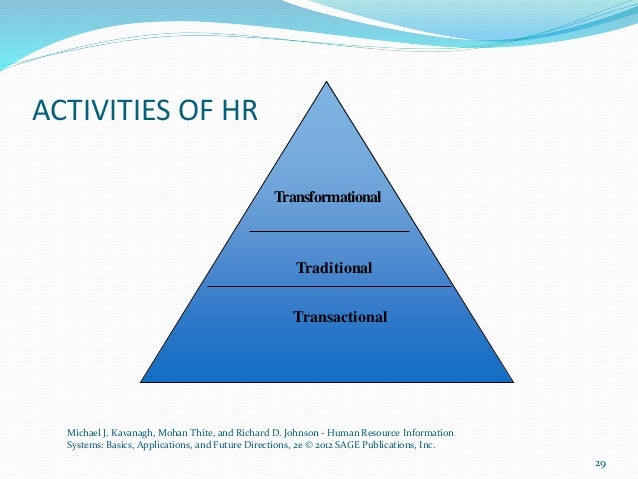 ACTIVITIES OF HR

Transformational

Traditional

Transactional

Michael J. Kavanagh, Mohan Thite, and Richard D. Johnson - Human Resource Information Systems: Basics, Applications, and Future Directions, 2e © 2012 SAGE Publications, Inc.

29